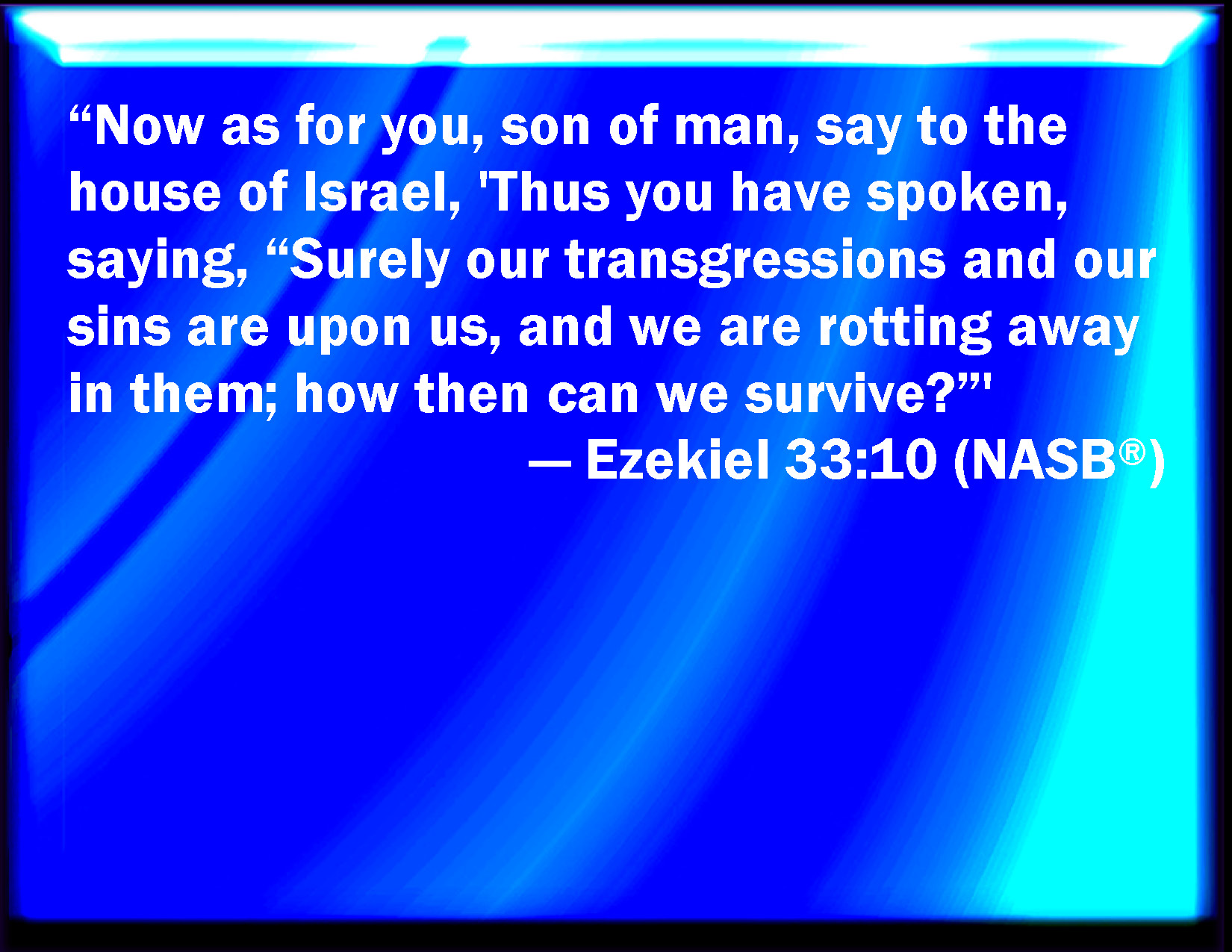 “Now as for you, son of man, say to the house of Israel, 'Thus you have spoken, saying, “Surely our transgressions and our sins are upon us, and we are rotting away in them; how then can we survive?”'

— Ezekiel 33:10 (NASB®)